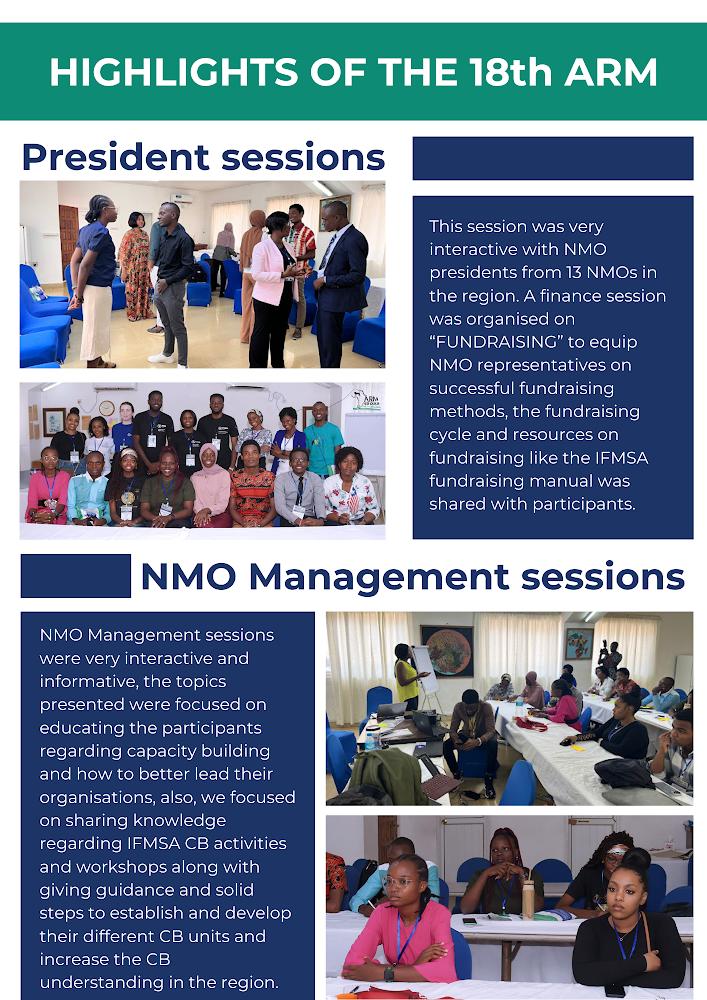 HIGHLIGHTS OF THE 18th ARM

President sessions

This session was very interactive with NMO presidents from 13 NMOs in the region. A finance session was organised on "FUNDRAISING" to equip NMO representatives on successful fundraising methods, the fundraising cycle and resources on fundraising like the IFMSA fundraising manual was shared with participants.

NMO Management sessions

NMO Management sessions were very interactive and informative, the topics presented were focused on educating the participants regarding capacity building and how to better lead their organisations, also, we focused on sharing knowledge regarding IFMSA CB activities and workshops along with giving guidance and solid steps to establish and develop their different CB units and increase the CB understanding in the region.